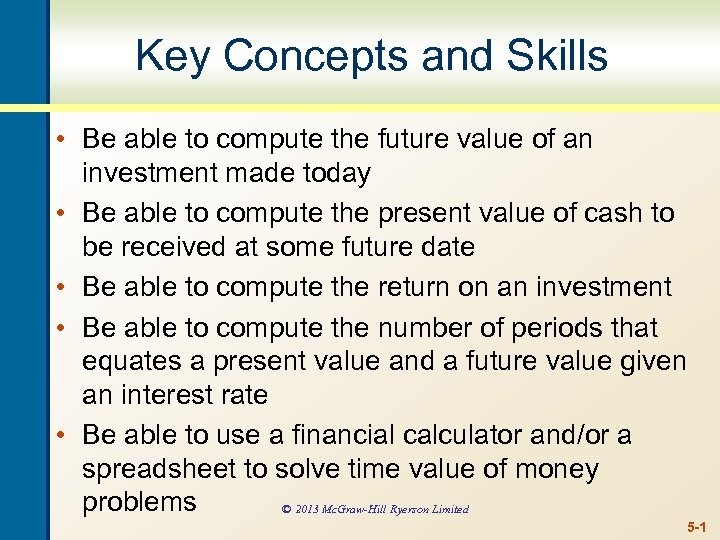 Key Concepts and Skills

• Be able to compute the future value of an investment made today
• Be able to compute the present value of cash to be received at some future date
• Be able to compute the return on an investment
• Be able to compute the number of periods that equates a present value and a future value given an interest rate
• Be able to use a financial calculator and/or a spreadsheet to solve time value of money problems

© 2013 McGraw-Hill Ryerson Limited

5-1